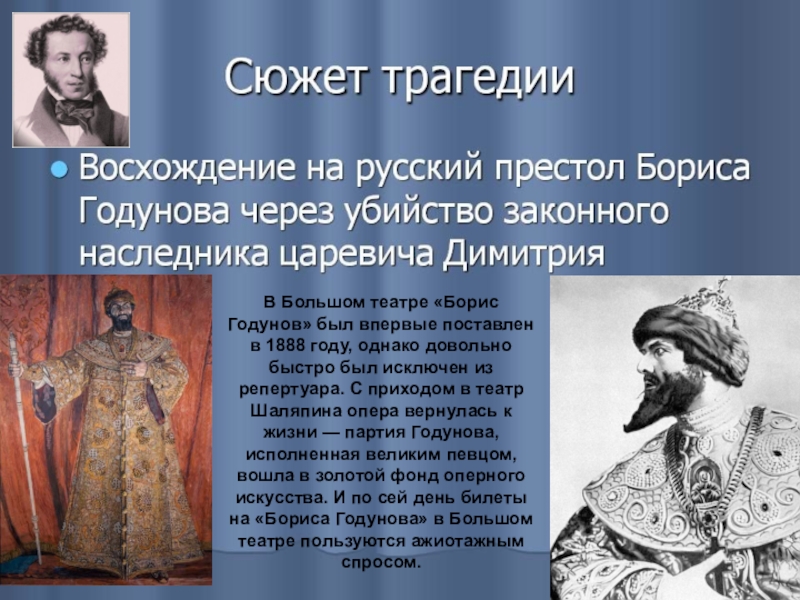 Сюжет трагедии

Восхождение на русский престол Бориса Годунова через убийство законного наследника царевича Димитрия

В Большом театре «Борис Годунов» был впервые поставлен в 1888 году, однако довольно быстро был исключен из репертуара. С приходом в театр Шаляпина опера вернулась к жизни — партия Годунова, исполненная великим певцом, вошла в золотой фонд оперного искусства. И по сей день билеты на «Бориса Годунова» в Большом театре пользуются ажиотажным спросом.